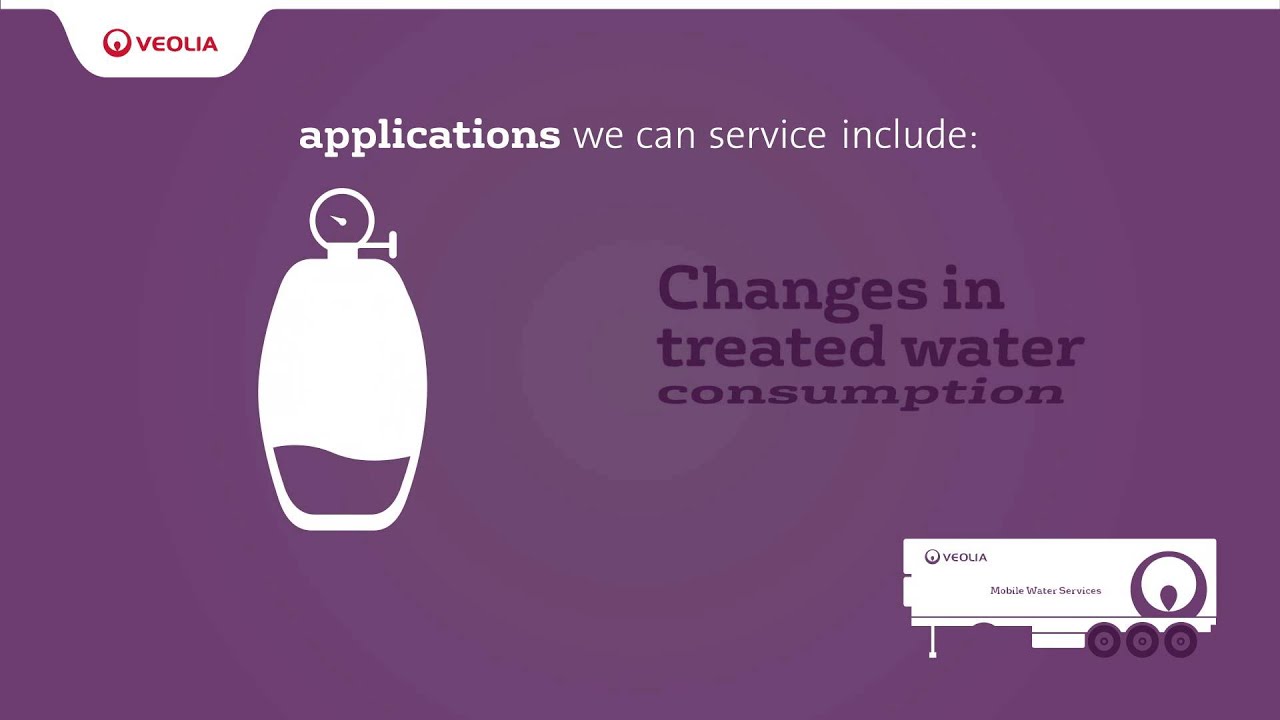 VEOLIA

applications we can service include:

Changes in treated water consumption

VEOLIA

Mobile Water Services